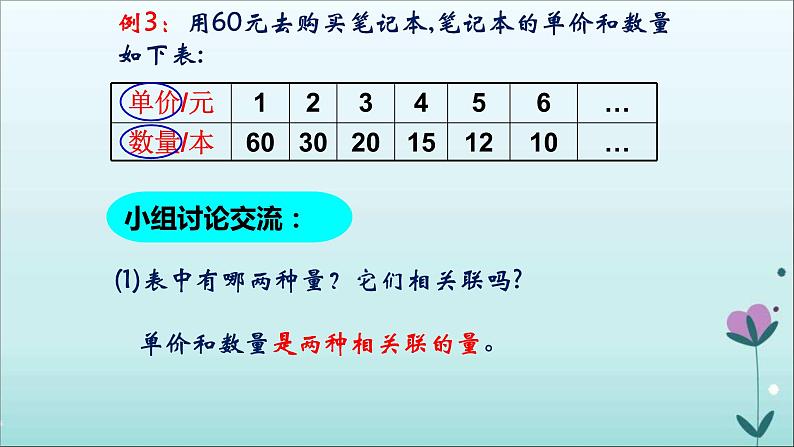 例3：用60元去购买笔记本,笔记本的单价和数量如下表:

| 单价/元 | 1 | 2 | 3 | 4 | 5 | 6 | … |
|---|---|---|---|---|---|---|---|
| 数量/本 | 60 | 30 | 20 | 15 | 12 | 10 | … |

小组讨论交流：

(1)表中有哪两种量？它们相关联吗?

单价和数量是两种相关联的量。